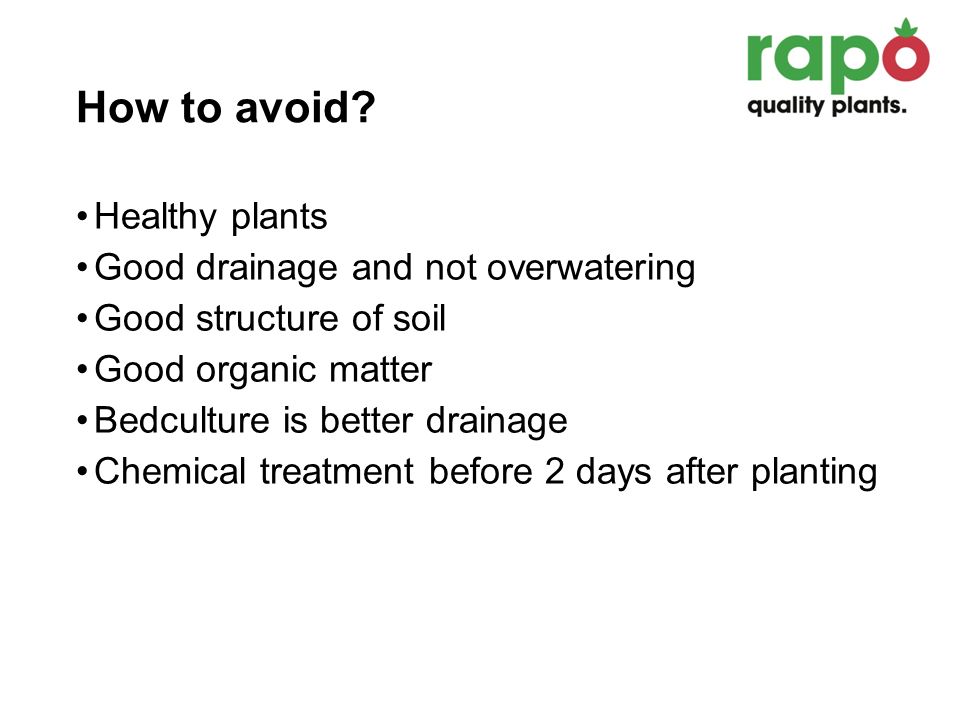 rapo
quality plants.

How to avoid?

• Healthy plants
• Good drainage and not overwatering
• Good structure of soil
• Good organic matter
• Bedculture is better drainage
• Chemical treatment before 2 days after planting